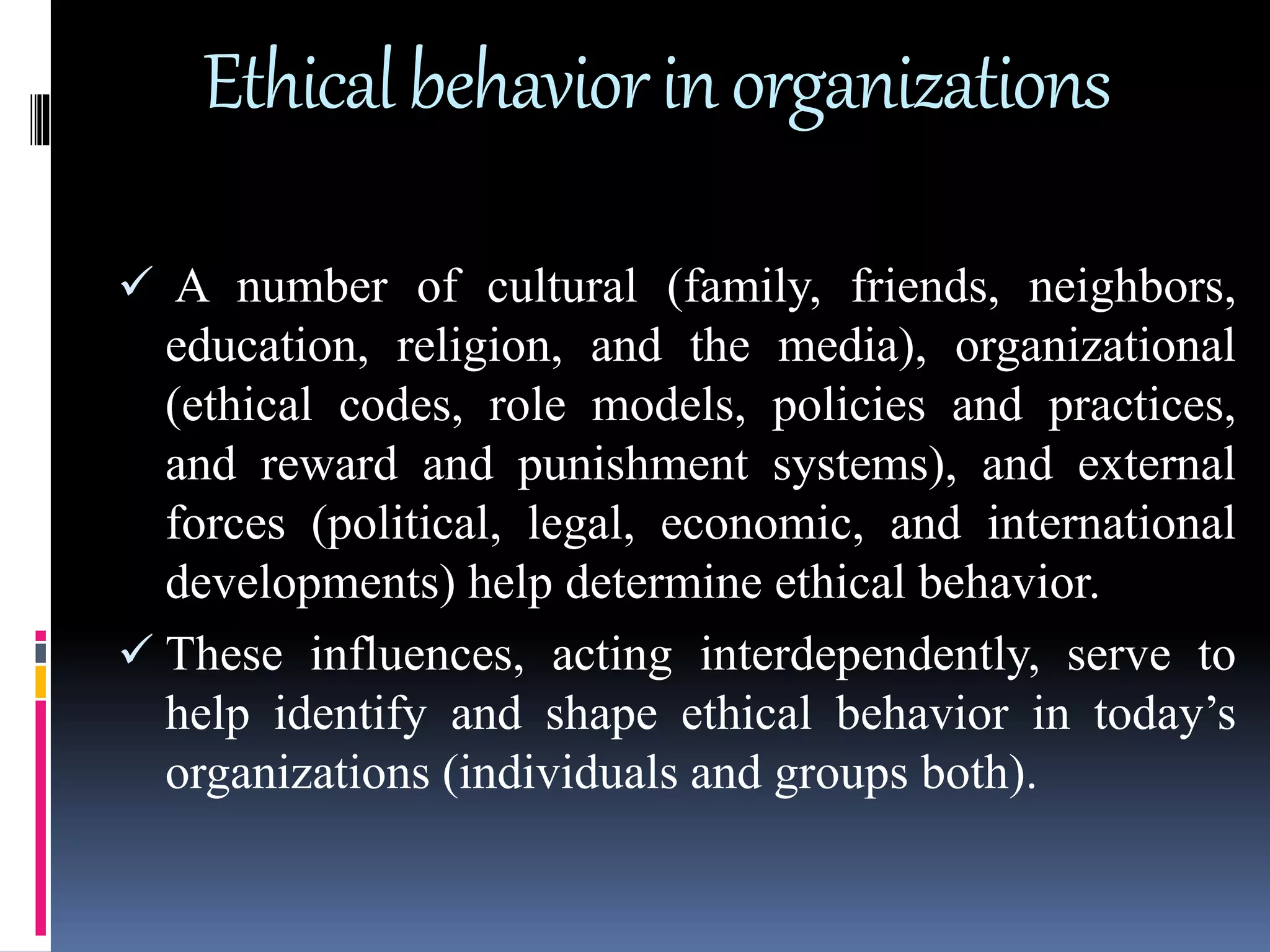 Ethical behavior in organizations

✓ A number of cultural (family, friends, neighbors, education, religion, and the media), organizational (ethical codes, role models, policies and practices, and reward and punishment systems), and external forces (political, legal, economic, and international developments) help determine ethical behavior.

✓ These influences, acting interdependently, serve to help identify and shape ethical behavior in today's organizations (individuals and groups both).